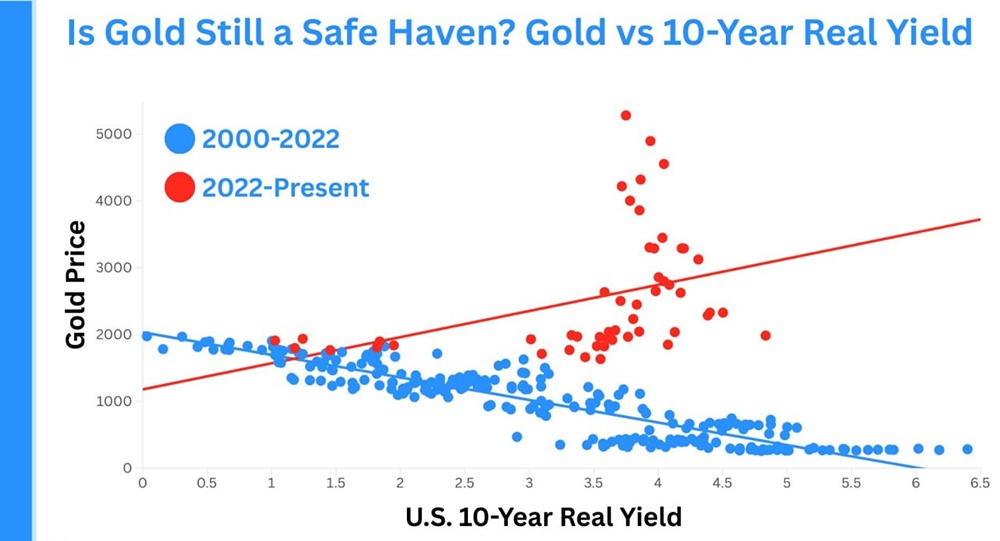 Is Gold Still a Safe Haven? Gold vs 10-Year Real Yield

2000-2022
2022-Present

Gold Price

5000
4000
3000
2000
1000
0

0 0.5 1 1.5 2 2.5 3 3.5 4 4.5 5 5.5 6 6.5

U.S. 10-Year Real Yield